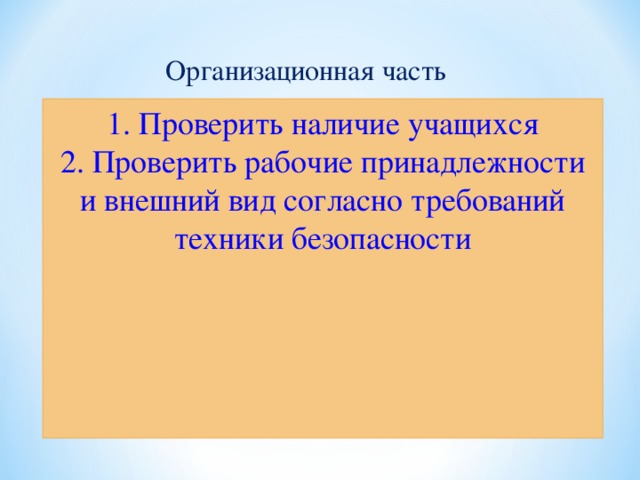 Организационная часть

1. Проверить наличие учащихся
2. Проверить рабочие принадлежности и внешний вид согласно требований техники безопасности